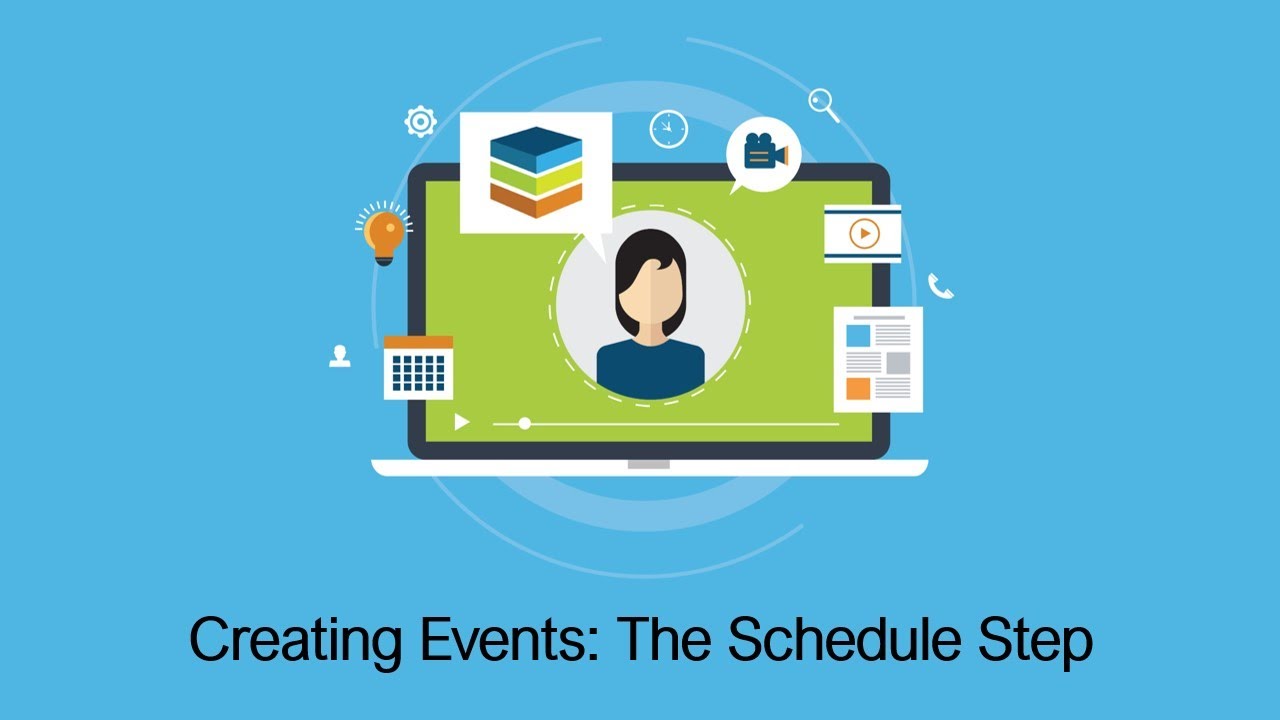 Creating Events: The Schedule Step